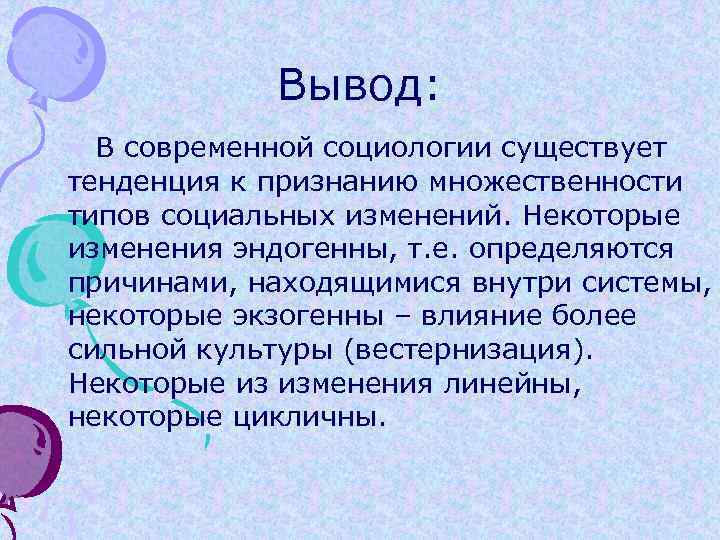 Вывод:

В современной социологии существует тенденция к признанию множественности типов социальных изменений. Некоторые изменения эндогенны, т.е. определяются причинами, находящимися внутри системы, некоторые экзогенны – влияние более сильной культуры (вестернизация). Некоторые из изменения линейны, некоторые цикличны.